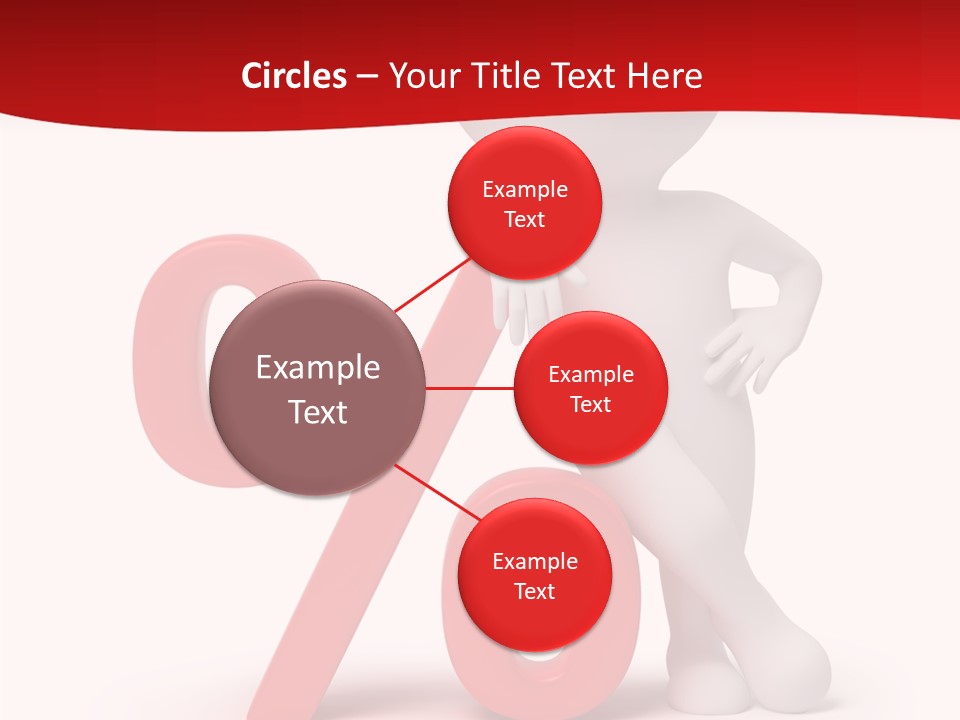 Circles – Your Title Text Here

Example Text

Example Text

Example Text

Example Text